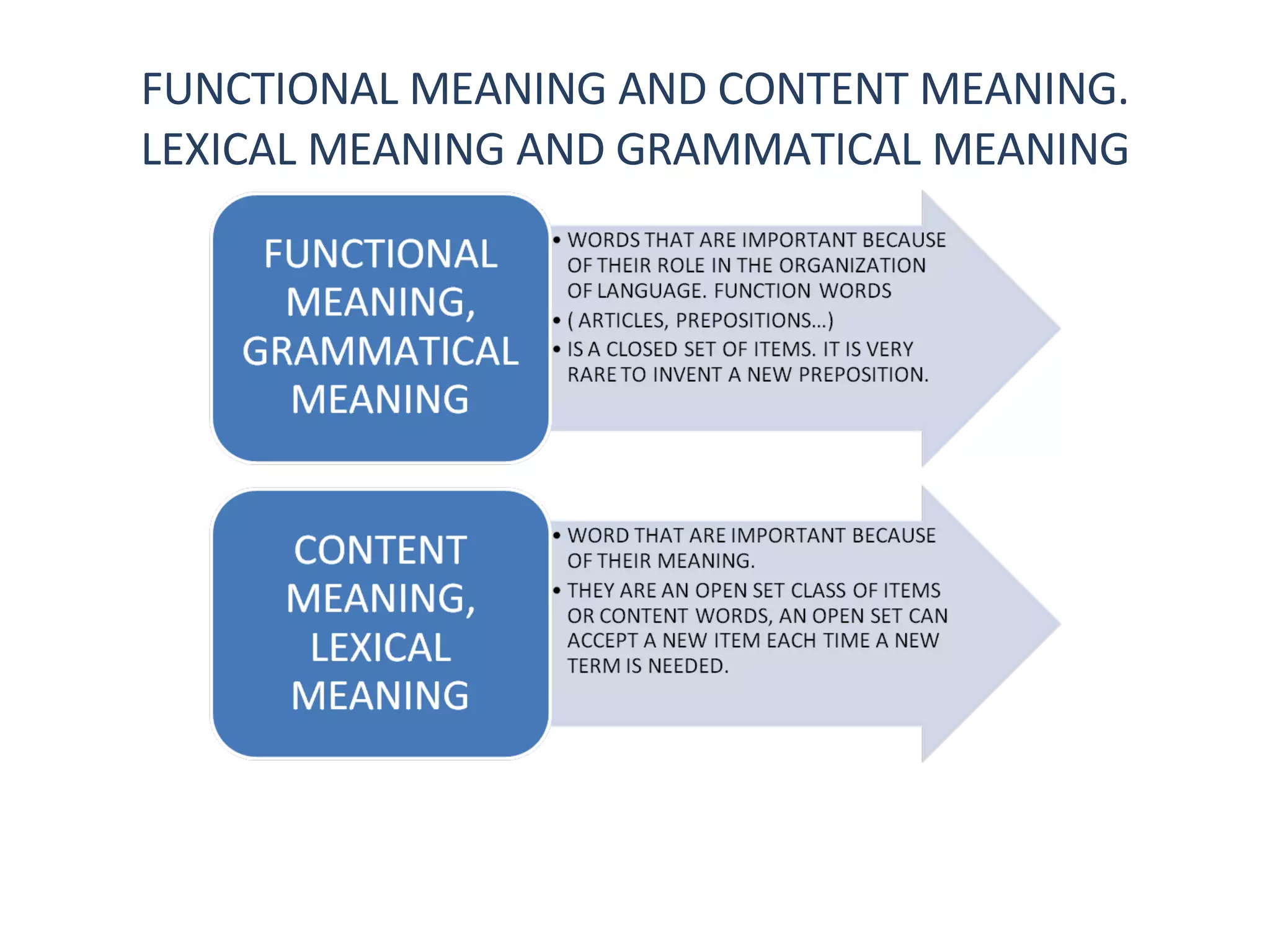 FUNCTIONAL MEANING AND CONTENT MEANING. LEXICAL MEANING AND GRAMMATICAL MEANING

FUNCTIONAL MEANING, GRAMMATICAL MEANING

• WORDS THAT ARE IMPORTANT BECAUSE OF THEIR ROLE IN THE ORGANIZATION OF LANGUAGE. FUNCTION WORDS
• ( ARTICLES, PREPOSITIONS...)
• IS A CLOSED SET OF ITEMS. IT IS VERY RARE TO INVENT A NEW PREPOSITION.

CONTENT MEANING, LEXICAL MEANING

• WORD THAT ARE IMPORTANT BECAUSE OF THEIR MEANING.
• THEY ARE AN OPEN SET CLASS OF ITEMS OR CONTENT WORDS, AN OPEN SET CAN ACCEPT A NEW ITEM EACH TIME A NEW TERM IS NEEDED.